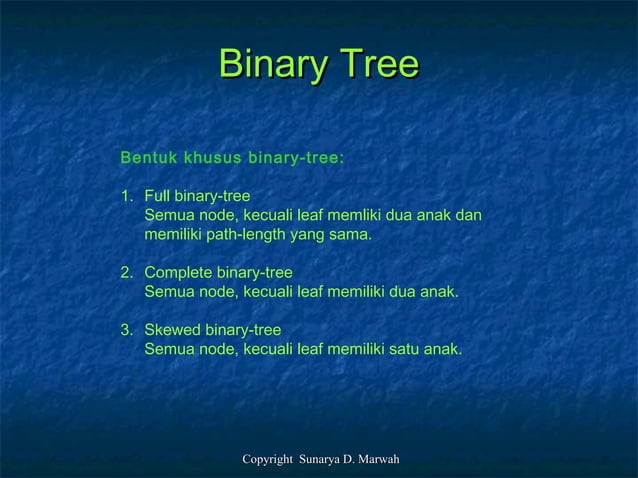 Binary Tree

Bentuk khusus binary-tree:

1. Full binary-tree
Semua node, kecuali leaf memliki dua anak dan memiliki path-length yang sama.

2. Complete binary-tree
Semua node, kecuali leaf memiliki dua anak.

3. Skewed binary-tree
Semua node, kecuali leaf memiliki satu anak.

Copyright Sunarya D. Marwah